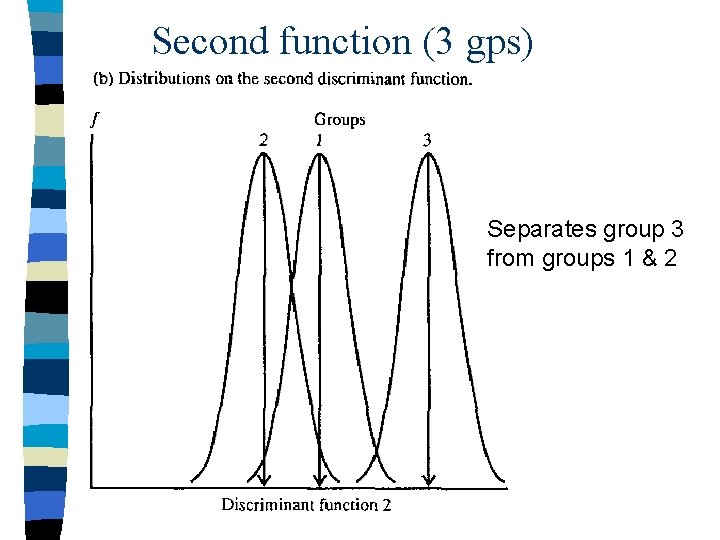 Second function (3 gps)

(b) Distributions on the second discriminant function.

f

Groups

2 1 3

Separates group 3 from groups 1 & 2

Discriminant function 2